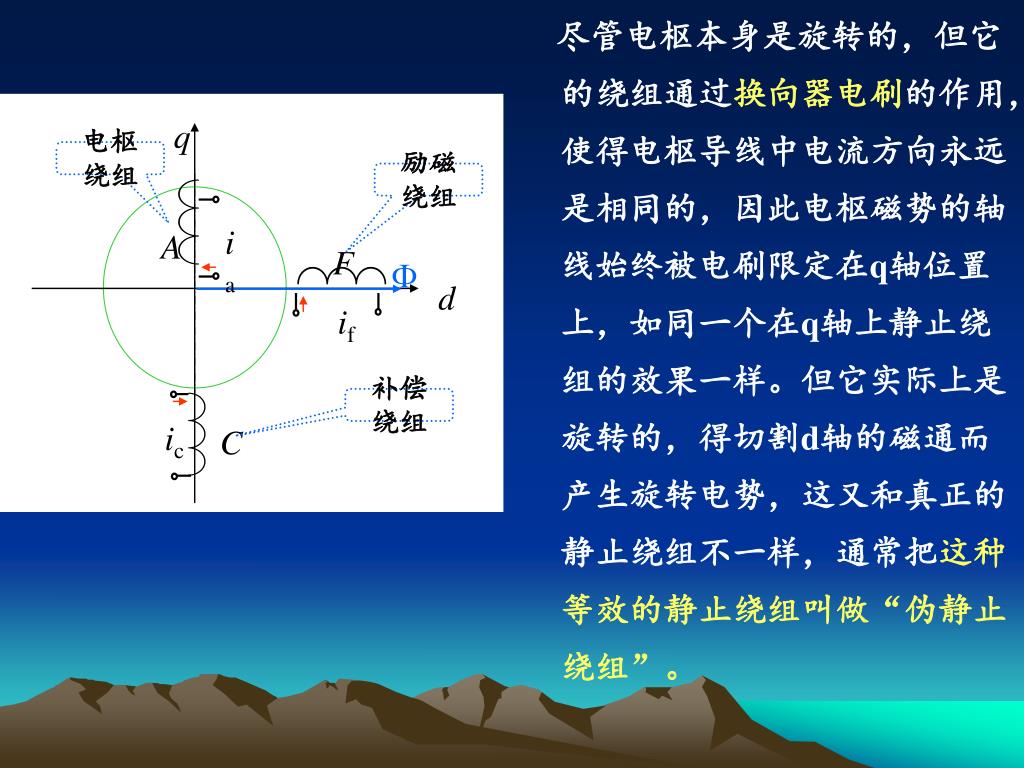 电枢绕组

$q$

励磁绕组

$A$

$i_a$

$F$

$\Phi$

$d$

$i_f$

补偿绕组

$i_c$

$C$

尽管电枢本身是旋转的，但它的绕组通过换向器电刷的作用，使得电枢导线中电流方向永远是相同的，因此电枢磁势的轴线始终被电刷限定在q轴位置上，如同一个在q轴上静止绕组的效果一样。但它实际上是旋转的，得切割d轴的磁通而产生旋转电势，这又和真正的静止绕组不一样，通常把这种等效的静止绕组叫做“伪静止绕组”。